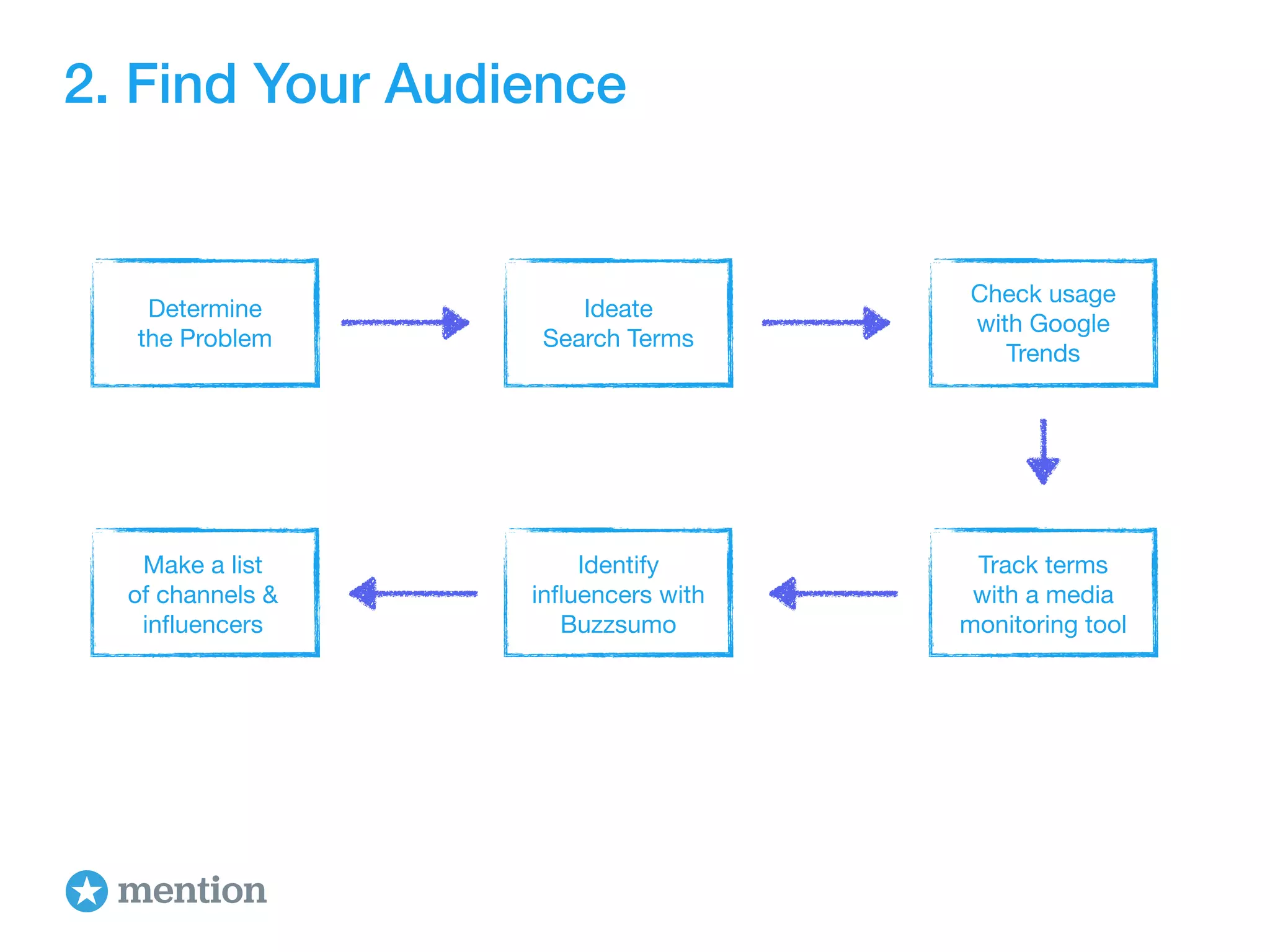 2. Find Your Audience

Determine the Problem

Ideate Search Terms

Check usage with Google Trends

Track terms with a media monitoring tool

Identify influencers with Buzzsumo

Make a list of channels & influencers

mention